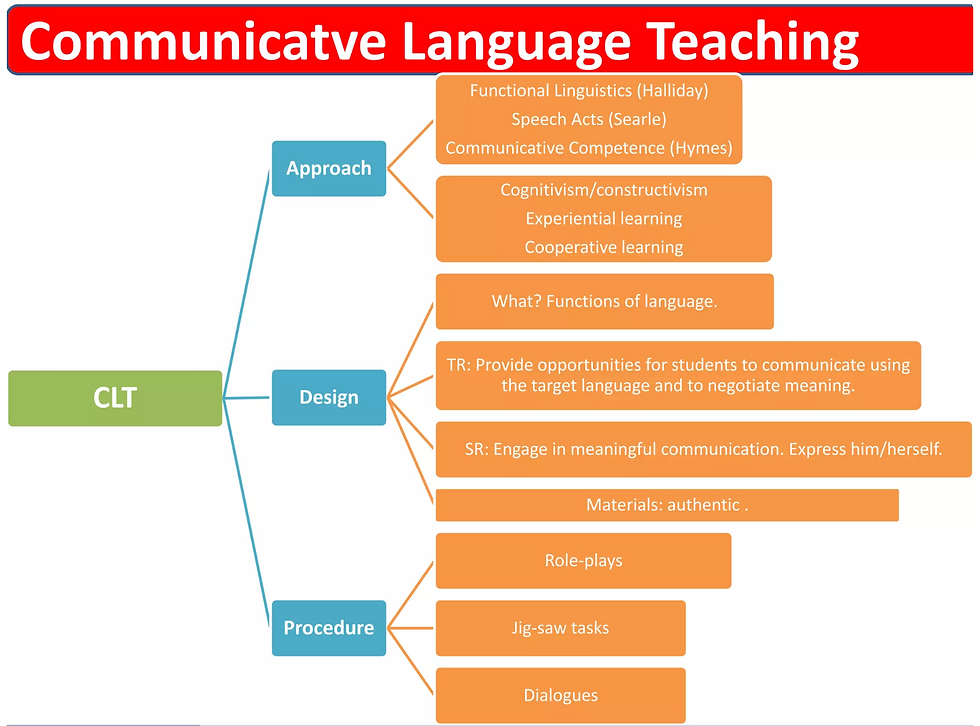 Communicatve Language Teaching

CLT

Approach

Functional Linguistics (Halliday)
Speech Acts (Searle)
Communicative Competence (Hymes)

Cognitivism/constructivism
Experiential learning
Cooperative learning

Design

What? Functions of language.

TR: Provide opportunities for students to communicate using the target language and to negotiate meaning.

SR: Engage in meaningful communication. Express him/herself.

Materials: authentic .

Procedure

Role-plays

Jig-saw tasks

Dialogues